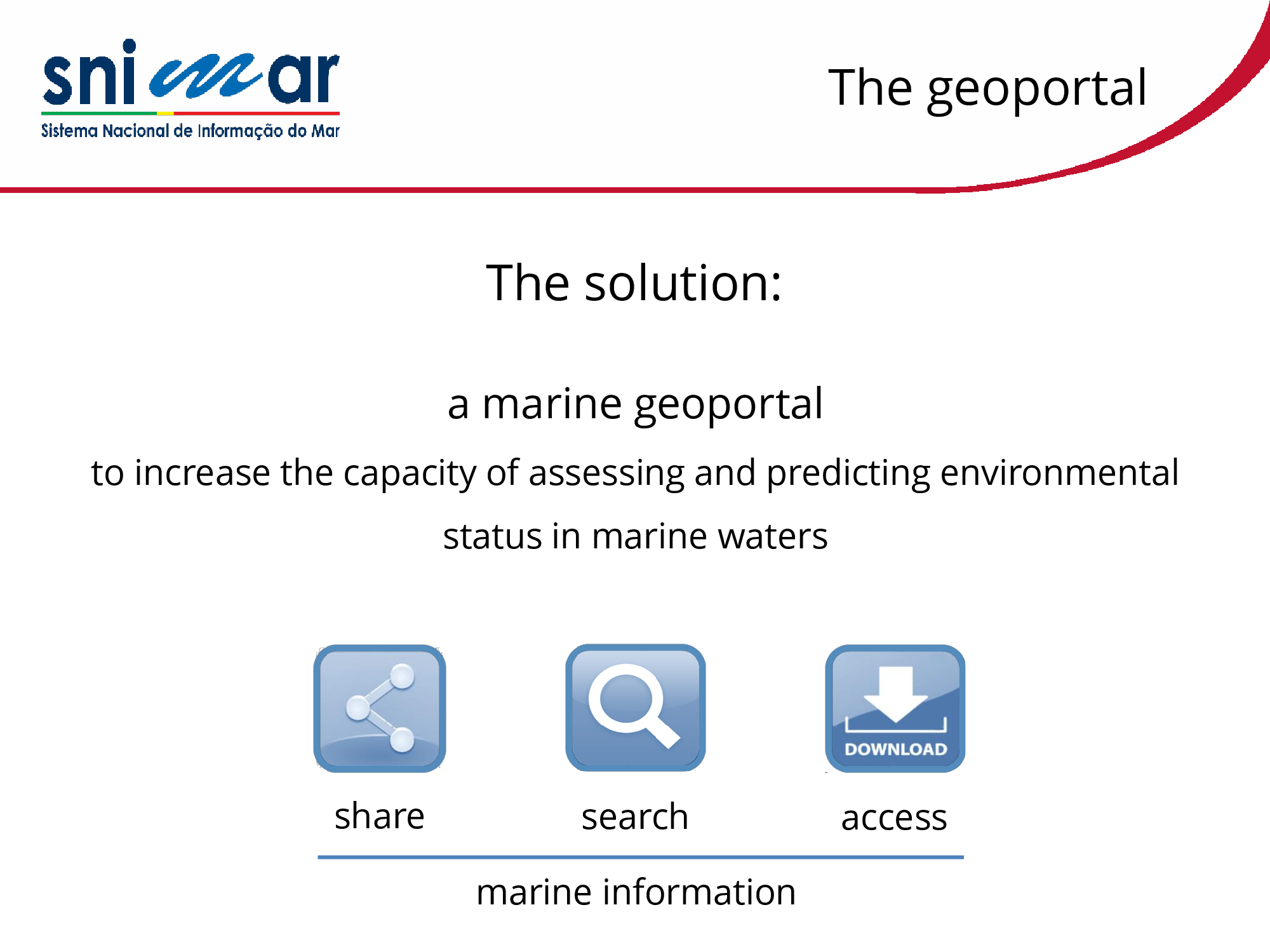 snimar
Sistema Nacional de Informação do Mar

The geoportal

The solution:

a marine geoportal

to increase the capacity of assessing and predicting environmental status in marine waters

DOWNLOAD

share

search

access

marine information